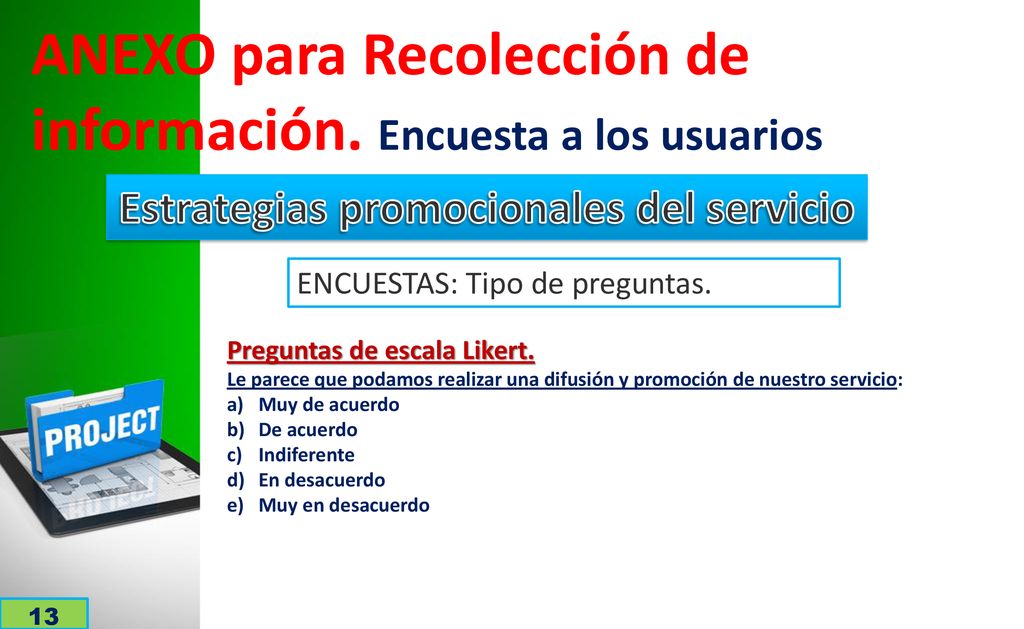 ANEXO para Recolección de información. Encuesta a los usuarios

Estrategias promocionales del servicio

ENCUESTAS: Tipo de preguntas.

Preguntas de escala Likert.

Le parece que podamos realizar una difusión y promoción de nuestro servicio:

a) Muy de acuerdo
b) De acuerdo
c) Indiferente
d) En desacuerdo
e) Muy en desacuerdo

PROJECT

13